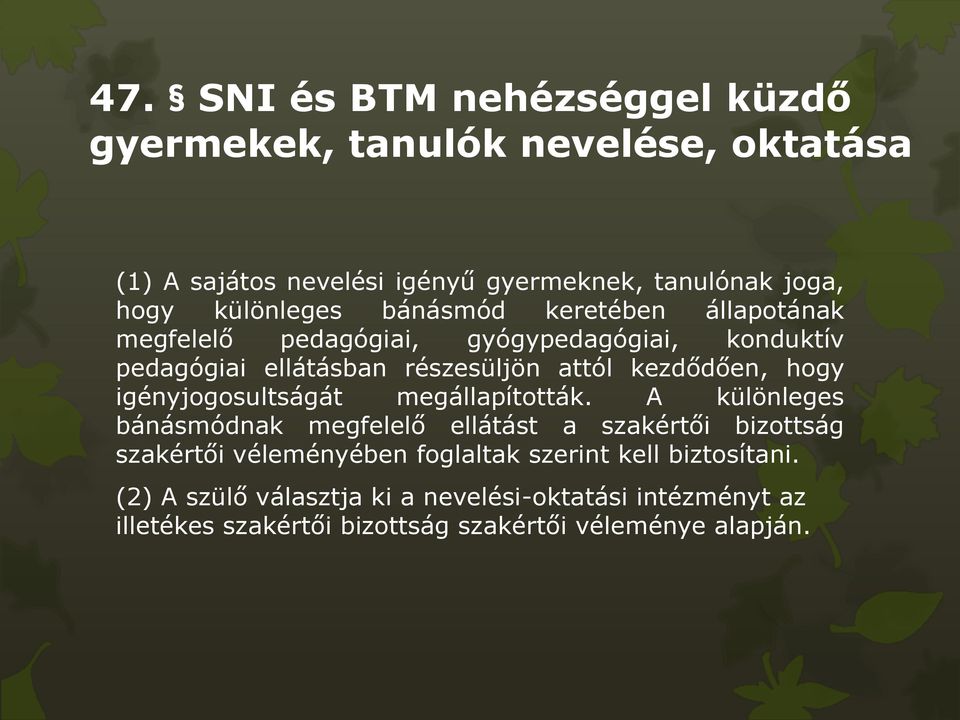 47. § SNI és BTM nehézséggel küzdő gyermekek, tanulók nevelése, oktatása

(1) A sajátos nevelési igényű gyermeknek, tanulónak joga, hogy különleges bánásmód keretében állapotának megfelelő pedagógiai, gyógypedagógiai, konduktív pedagógiai ellátásban részesüljön attól kezdődően, hogy igényjogosultságát megállapították. A különleges bánásmódnak megfelelő ellátást a szakértői bizottság szakértői véleményében foglaltak szerint kell biztosítani.

(2) A szülő választja ki a nevelési-oktatási intézményt az illetékes szakértői bizottság szakértői véleménye alapján.